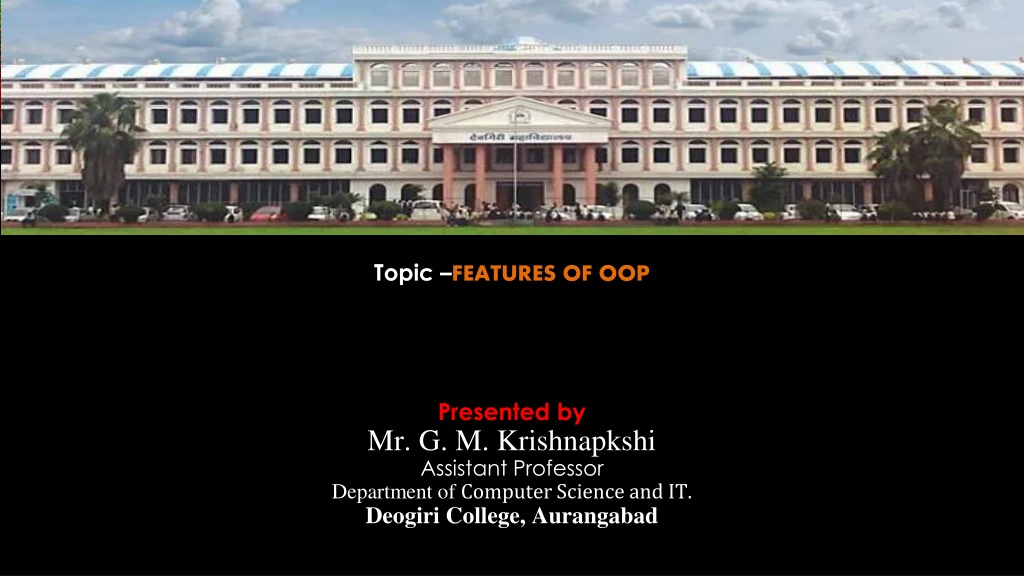 देवगिरी महाविद्यालय

Topic –FEATURES OF OOP

Presented by
Mr. G. M. Krishnapkshi
Assistant Professor
Department of Computer Science and IT.
Deogiri College, Aurangabad